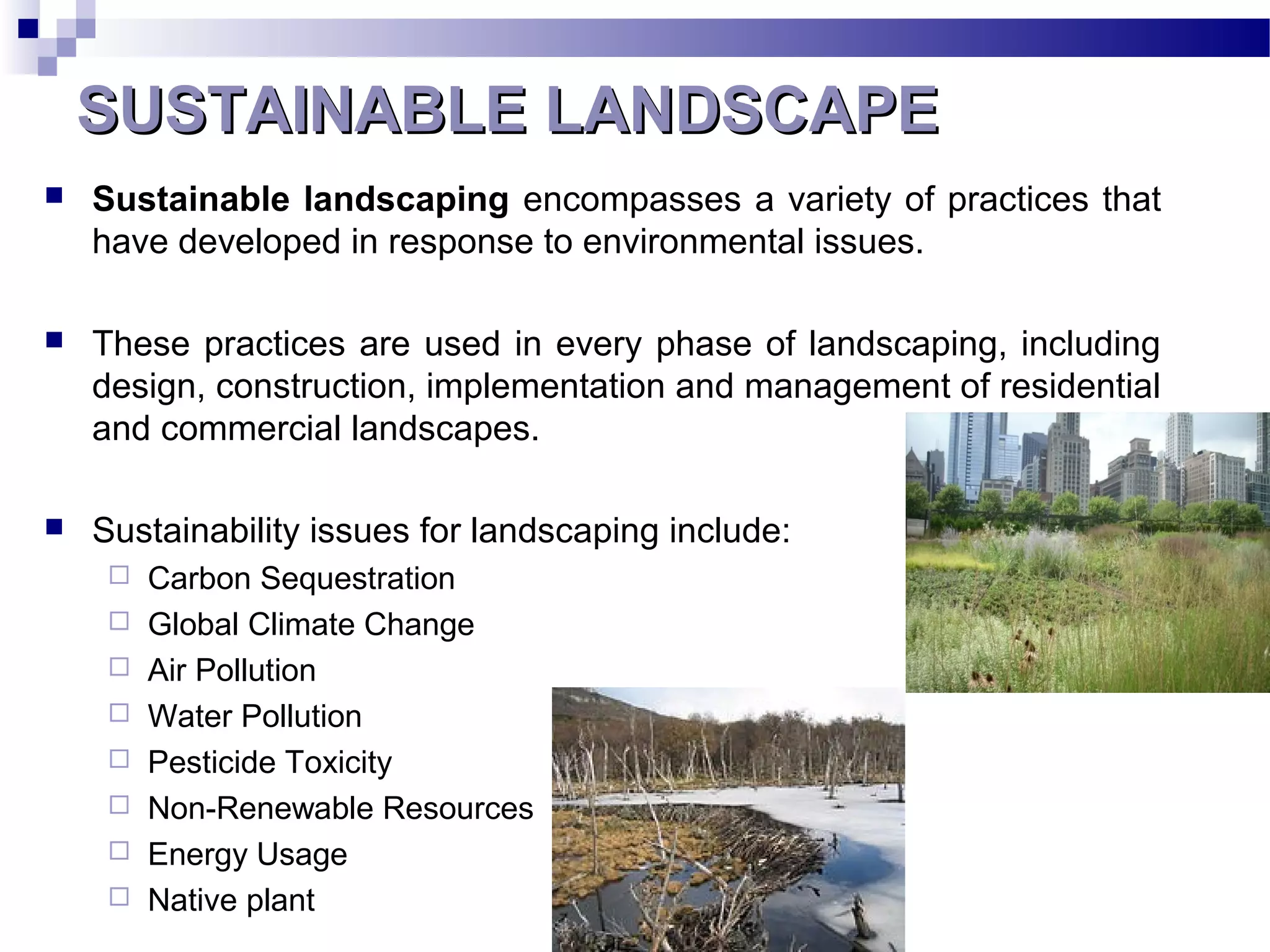 SUSTAINABLE LANDSCAPE

Sustainable landscaping encompasses a variety of practices that have developed in response to environmental issues.

These practices are used in every phase of landscaping, including design, construction, implementation and management of residential and commercial landscapes.

Sustainability issues for landscaping include:

Carbon Sequestration

Global Climate Change

Air Pollution

Water Pollution

Pesticide Toxicity

Non-Renewable Resources

Energy Usage

Native plant